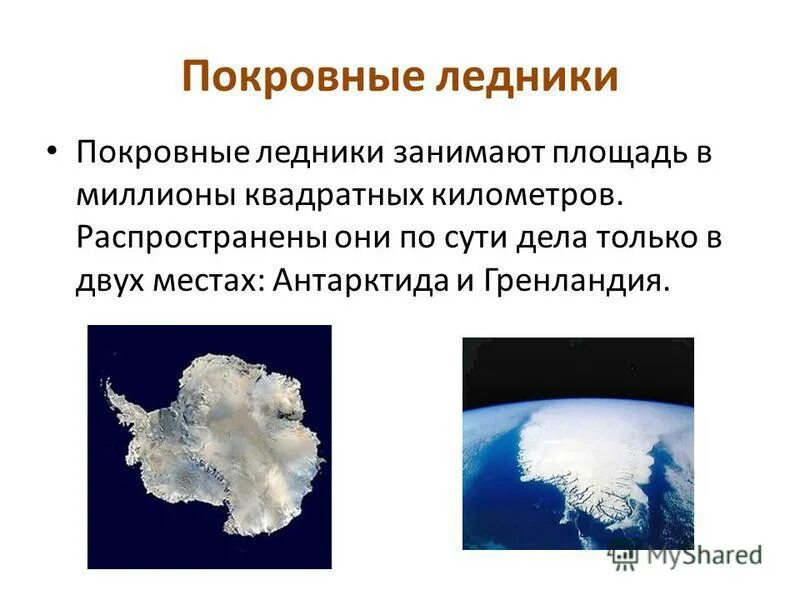 Покровные ледники

• Покровные ледники занимают площадь в миллионы квадратных километров. Распространены они по сути дела только в двух местах: Антарктида и Гренландия.

MyShared